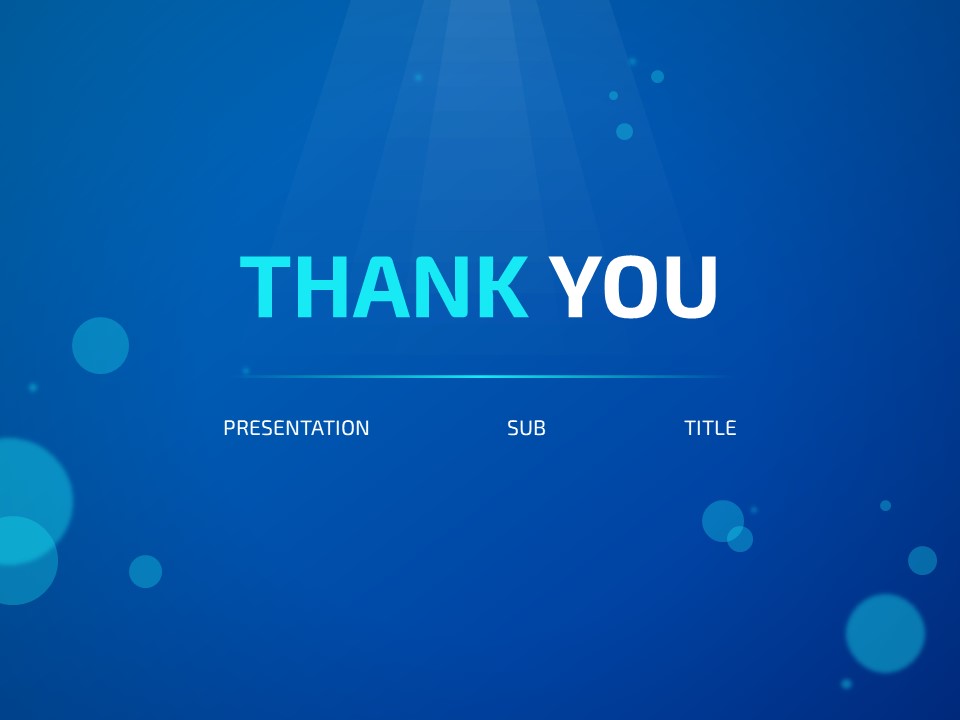 THANK YOU

PRESENTATION SUB TITLE